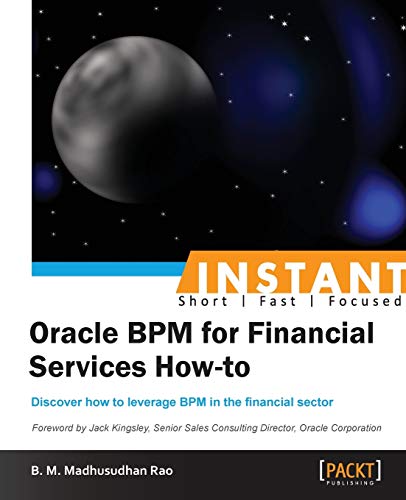 INSTANT
Short | Fast | Focused

Oracle BPM for Financial Services How-to

Discover how to leverage BPM in the financial sector

Foreword by Jack Kingsley, Senior Sales Consulting Director, Oracle Corporation

B. M. Madhusudhan Rao

[PACKT]
PUBLISHING